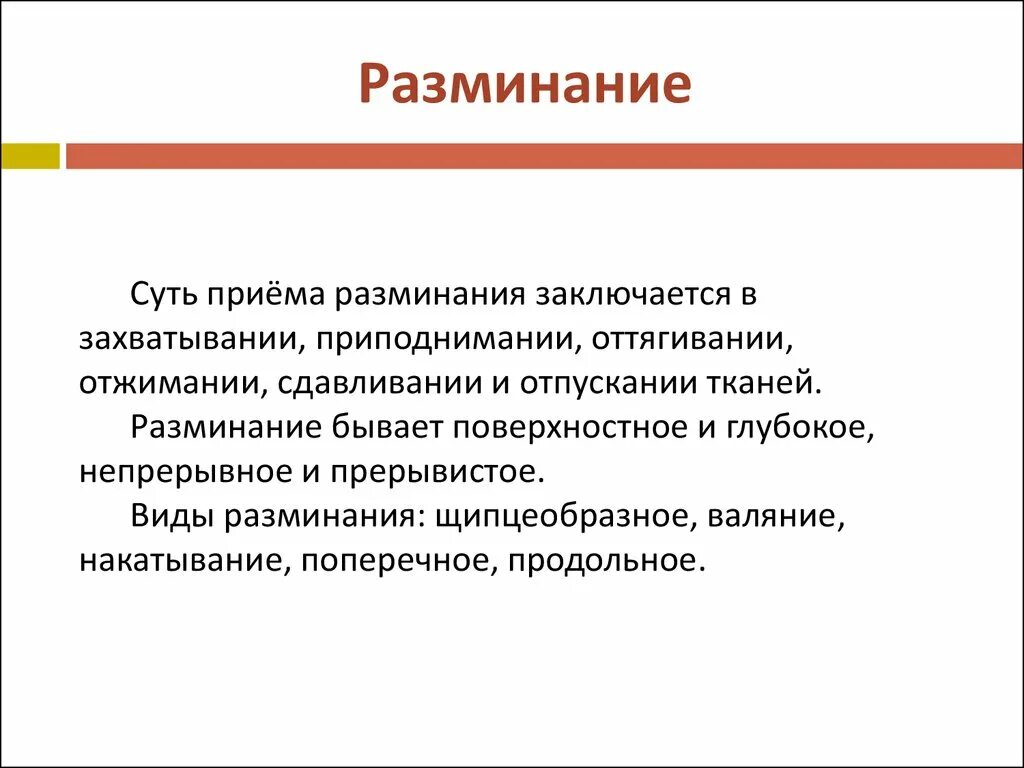 Разминание

Суть приёма разминания заключается в захватывании, приподнимании, оттягивании, отжимании, сдавливании и отпускании тканей.

Разминание бывает поверхностное и глубокое, непрерывное и прерывистое.

Виды разминания: щипцеобразное, валяние, накатывание, поперечное, продольное.